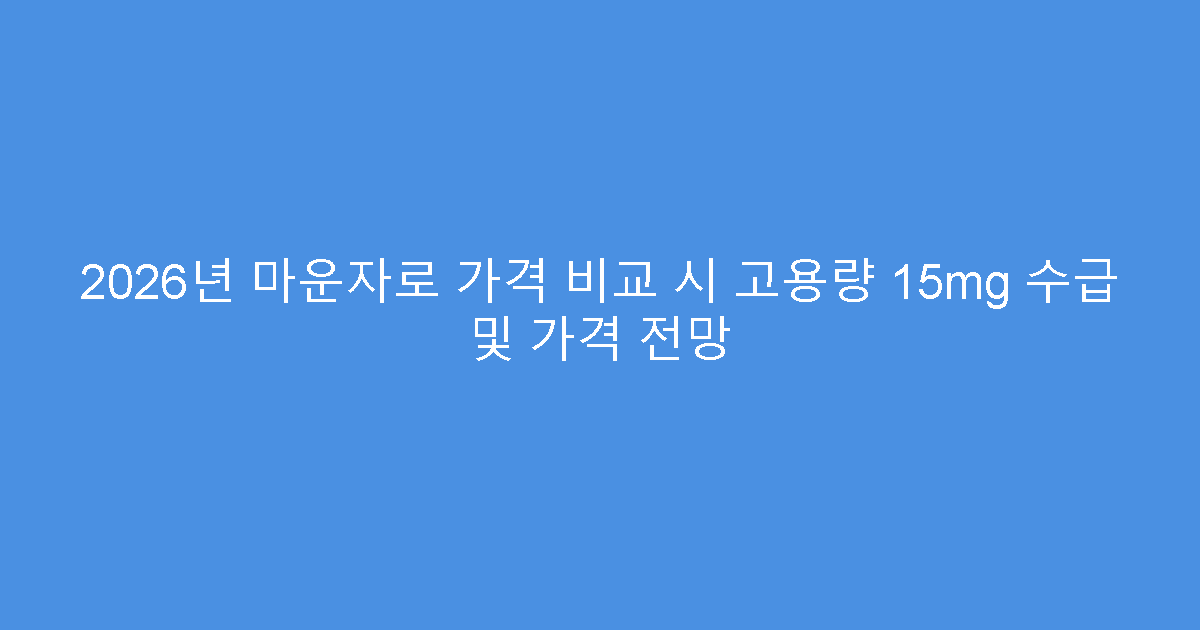 2026년 마운자로 가격 비교 시 고용량 15mg 수급 및 가격 전망